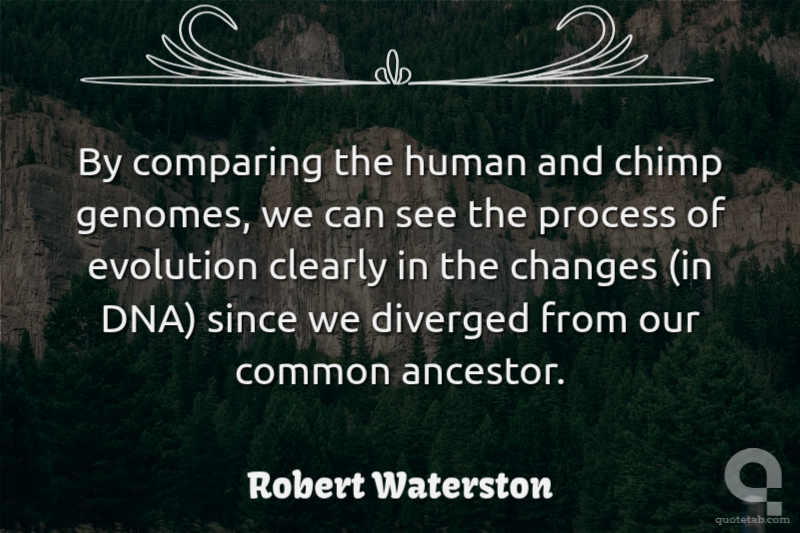 By comparing the human and chimp genomes, we can see the process of evolution clearly in the changes (in DNA) since we diverged from our common ancestor.

Robert Waterston

quotetab.com